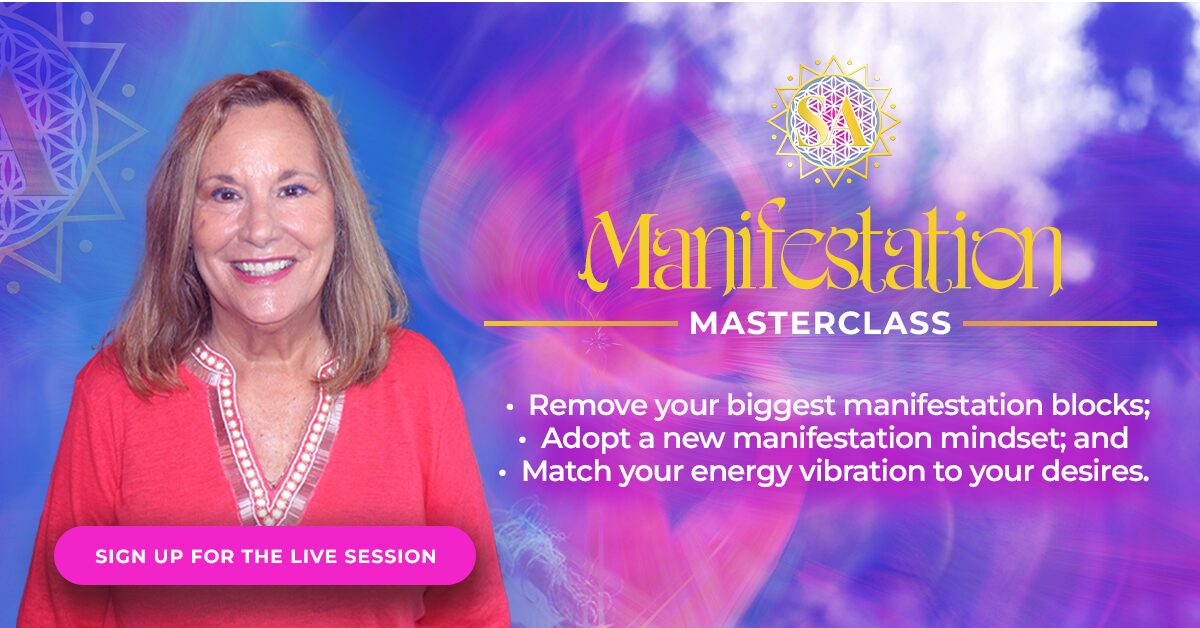 SA

Manifestation

MASTERCLASS

• Remove your biggest manifestation blocks;
• Adopt a new manifestation mindset; and
• Match your energy vibration to your desires.

SIGN UP FOR THE LIVE SESSION